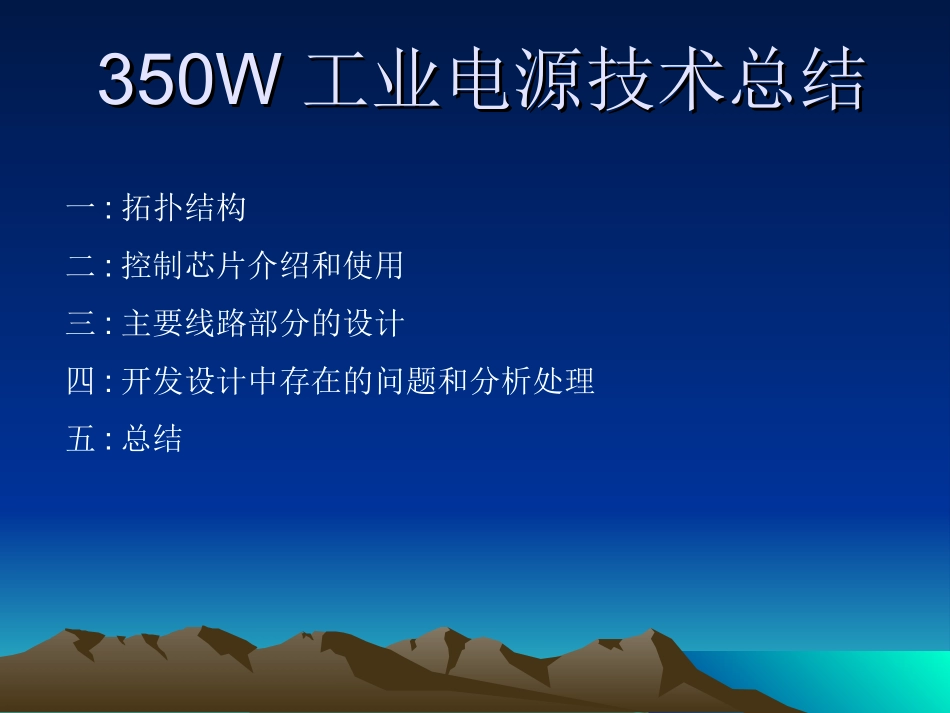 350W 工业电源技术总结

一 : 拓扑结构

二 : 控制芯片介绍和使用

三 : 主要线路部分的设计

四 : 开发设计中存在的问题和分析处理

五 : 总结